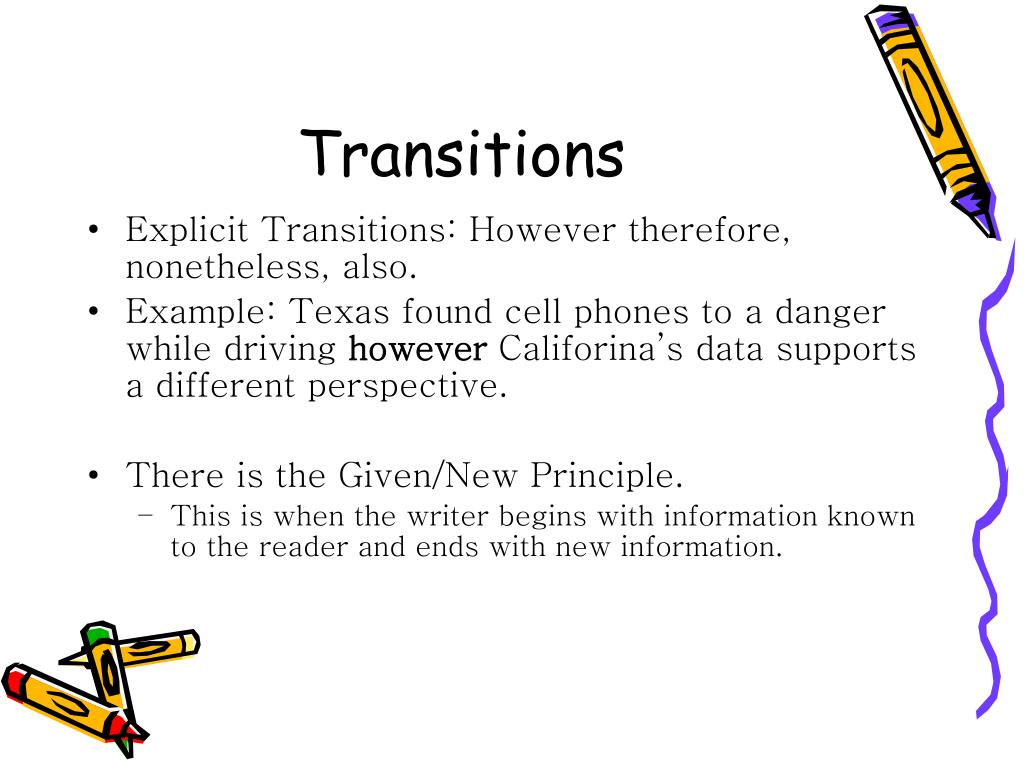 Transitions

• Explicit Transitions: However therefore, nonetheless, also.
• Example: Texas found cell phones to a danger while driving however Califorina's data supports a different perspective.

• There is the Given/New Principle.
– This is when the writer begins with information known to the reader and ends with new information.